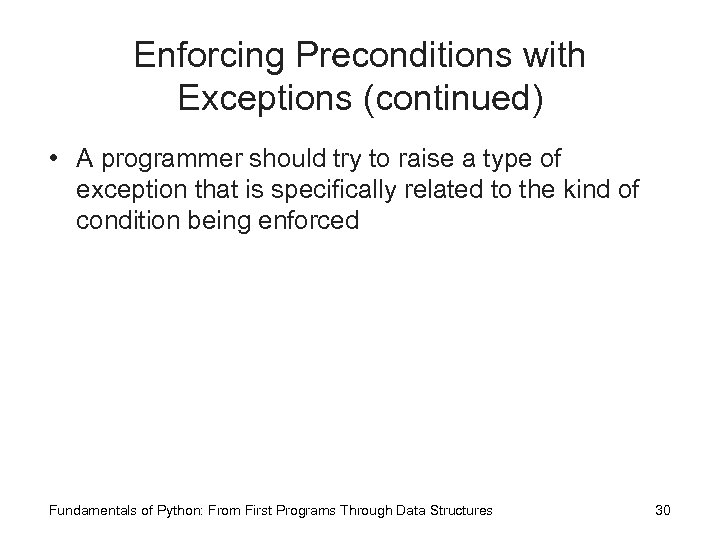 Enforcing Preconditions with Exceptions (continued)

• A programmer should try to raise a type of exception that is specifically related to the kind of condition being enforced

Fundamentals of Python: From First Programs Through Data Structures

30